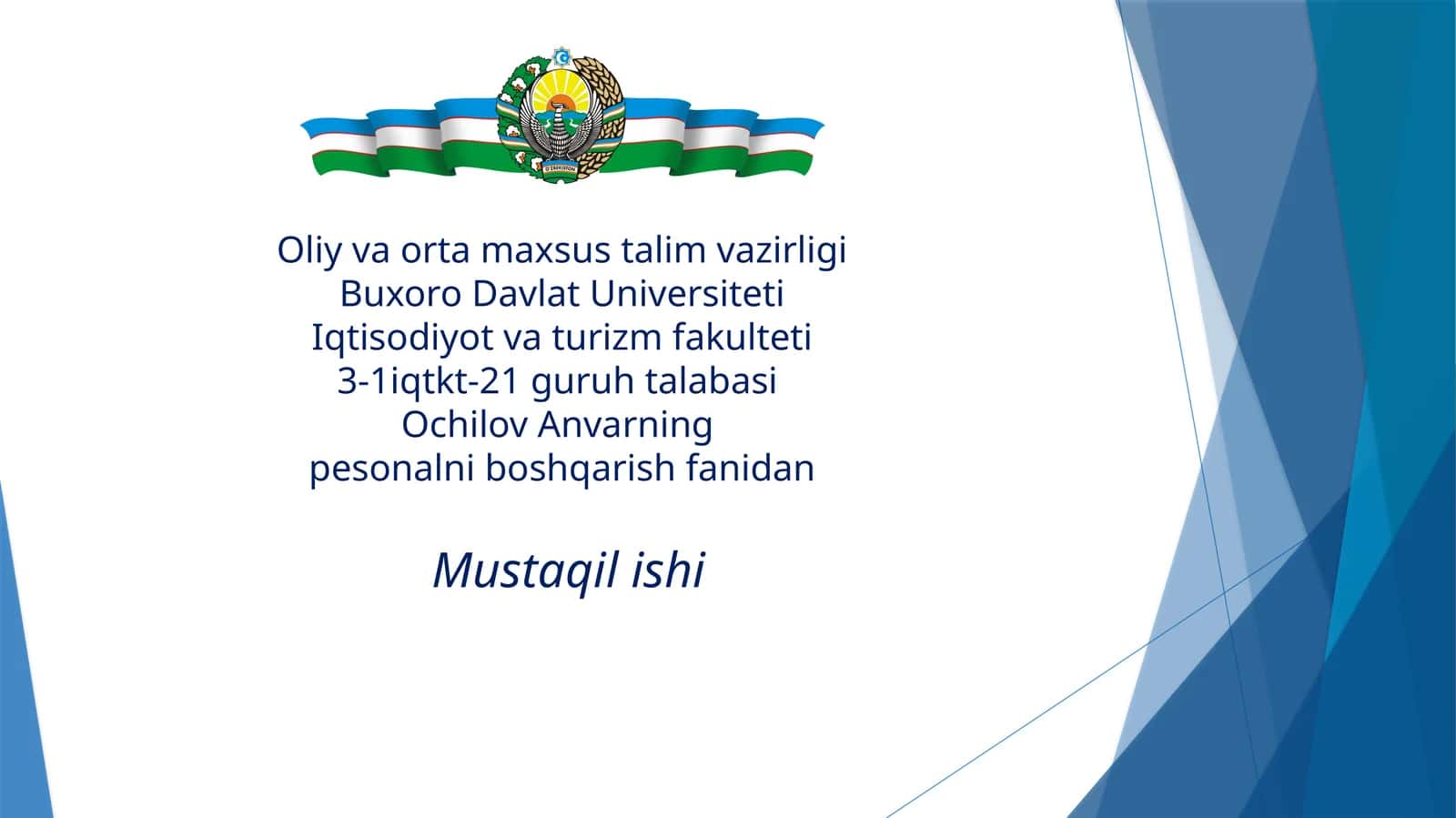 O'ZBEKISTON

Oliy va orta maxsus talim vazirligi
Buxoro Davlat Universiteti
Iqtisodiyot va turizm fakulteti
3-1iqtkt-21 guruh talabasi
Ochilov Anvarning
pesonalni boshqarish fanidan

Mustaqil ishi